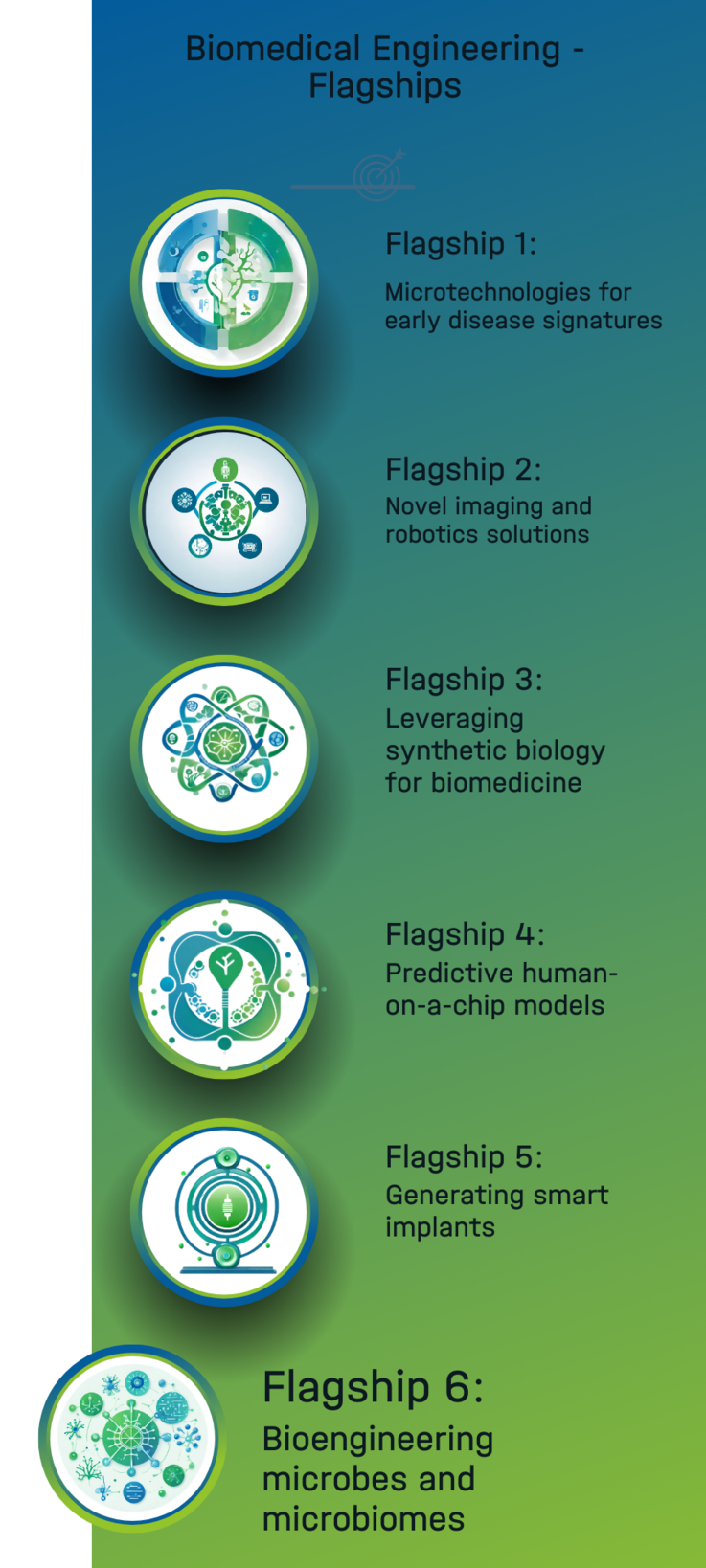 Biomedical Engineering - Flagships

Flagship 1:
Microtechnologies for early disease signatures

Flagship 2:
Novel imaging and robotics solutions

Flagship 3:
Leveraging synthetic biology for biomedicine

Flagship 4:
Predictive human-on-a-chip models

Flagship 5:
Generating smart implants

Flagship 6:
Bioengineering microbes and microbiomes